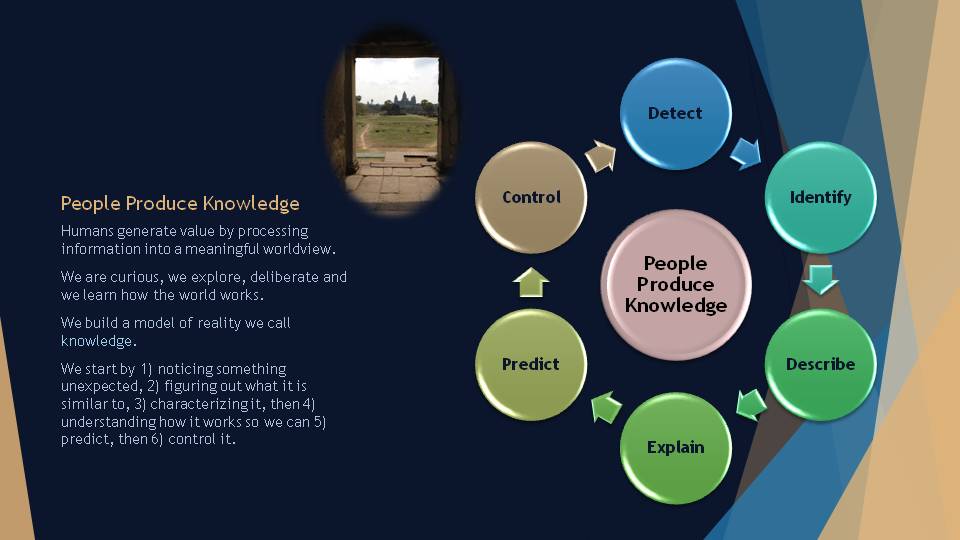 People Produce Knowledge

Humans generate value by processing information into a meaningful worldview.

We are curious, we explore, deliberate and we learn how the world works.

We build a model of reality we call knowledge.

We start by 1) noticing something unexpected, 2) figuring out what it is similar to, 3) characterizing it, then 4) understanding how it works so we can 5) predict, then 6) control it.

Detect

Identify

Describe

Explain

Predict

Control

People Produce Knowledge